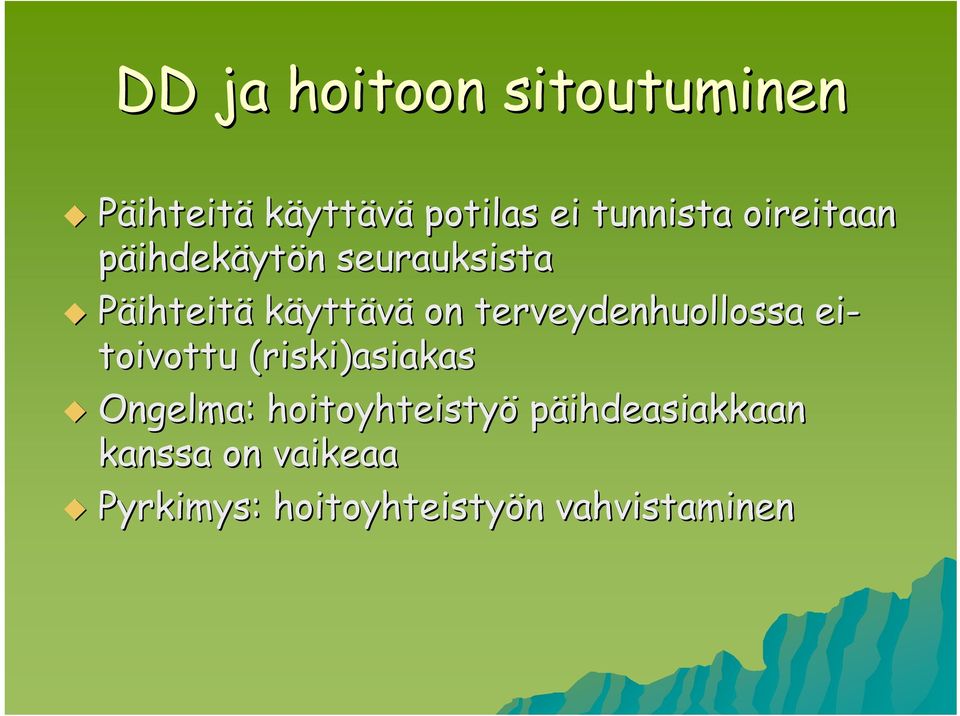 DD ja hoitoon sitoutuminen

Päihteitä käyttävä potilas ei tunnista oireitaan päihdekäytön seurauksista

Päihteitä käyttävä on terveydenhuollossa ei-toivottu (riski)asiakas

Ongelma: hoitoyhteistyö päihdeasiakkaan kanssa on vaikeaa

Pyrkimys: hoitoyhteistyön vahvistaminen